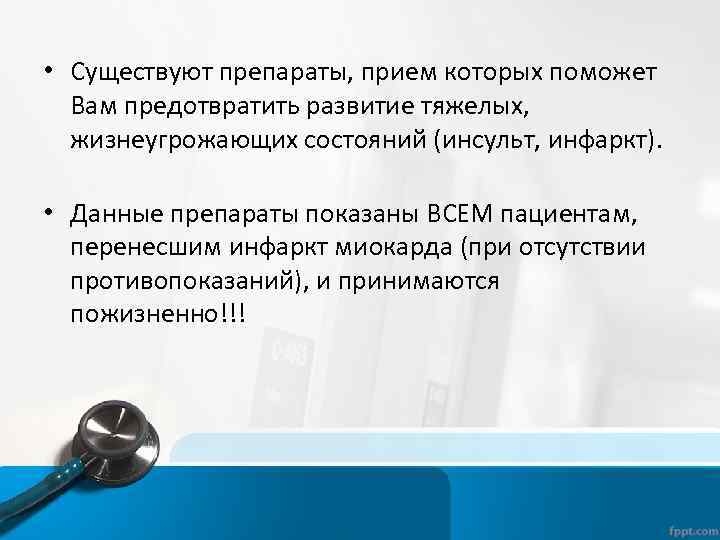 • Существуют препараты, прием которых поможет Вам предотвратить развитие тяжелых, жизнеугрожающих состояний (инсульт, инфаркт).

• Данные препараты показаны ВСЕМ пациентам, перенесшим инфаркт миокарда (при отсутствии противопоказаний), и принимаются пожизненно!!!

fppt.com